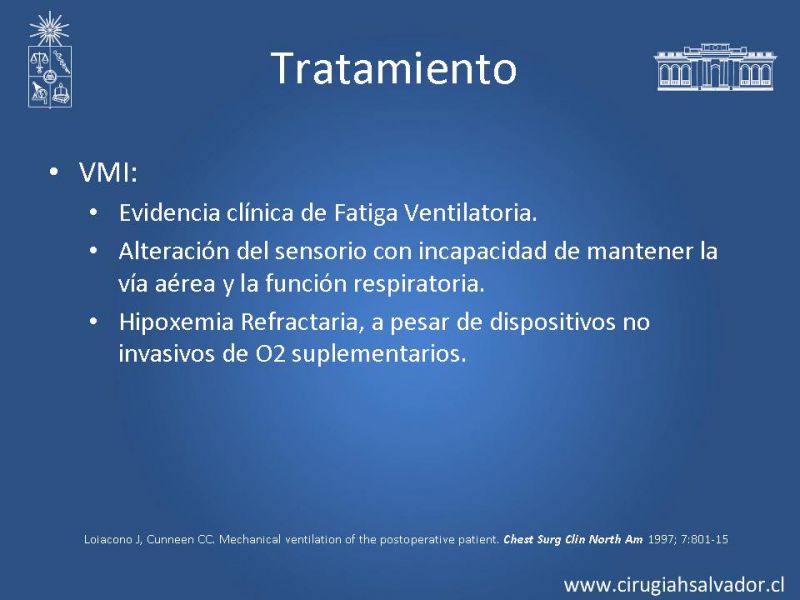 Tratamiento

• VMI:
• Evidencia clínica de Fatiga Ventilatoria.
• Alteración del sensorio con incapacidad de mantener la vía aérea y la función respiratoria.
• Hipoxemia Refractaria, a pesar de dispositivos no invasivos de O2 suplementarios.

Loiacono J, Cunneen CC. Mechanical ventilation of the postoperative patient. Chest Surg Clin North Am 1997; 7:801-15

www.cirugiahsalvador.cl